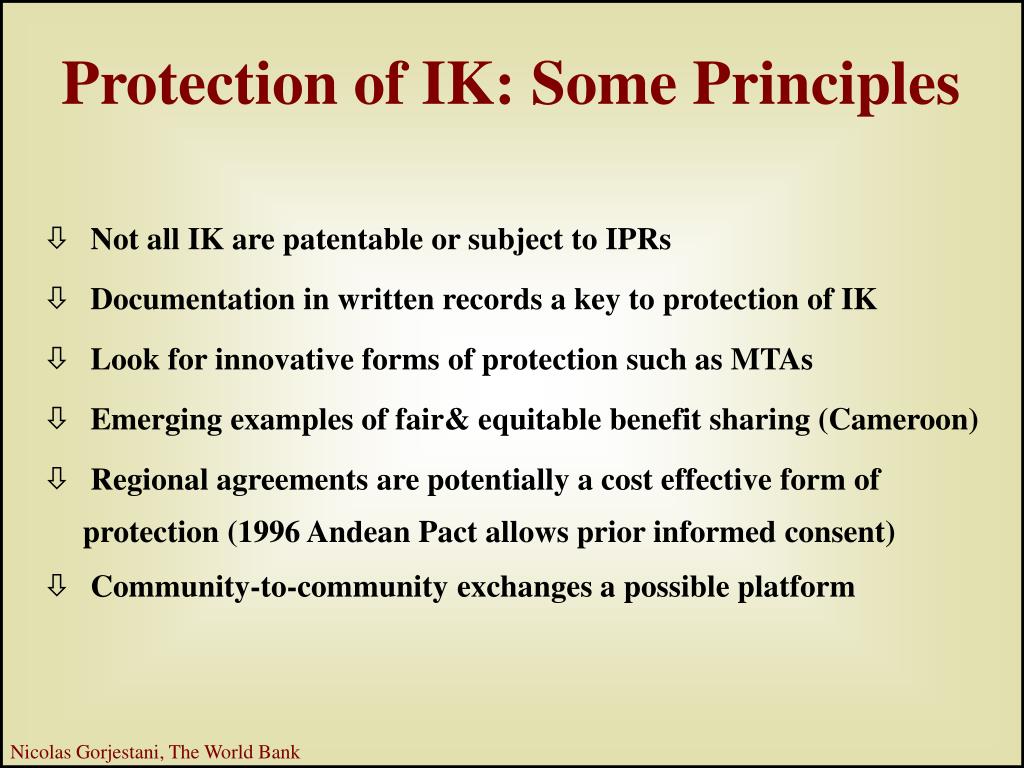 Protection of IK: Some Principles

⇩ Not all IK are patentable or subject to IPRs

⇩ Documentation in written records a key to protection of IK

⇩ Look for innovative forms of protection such as MTAs

⇩ Emerging examples of fair& equitable benefit sharing (Cameroon)

⇩ Regional agreements are potentially a cost effective form of protection (1996 Andean Pact allows prior informed consent)

⇩ Community-to-community exchanges a possible platform

Nicolas Gorjestani, The World Bank